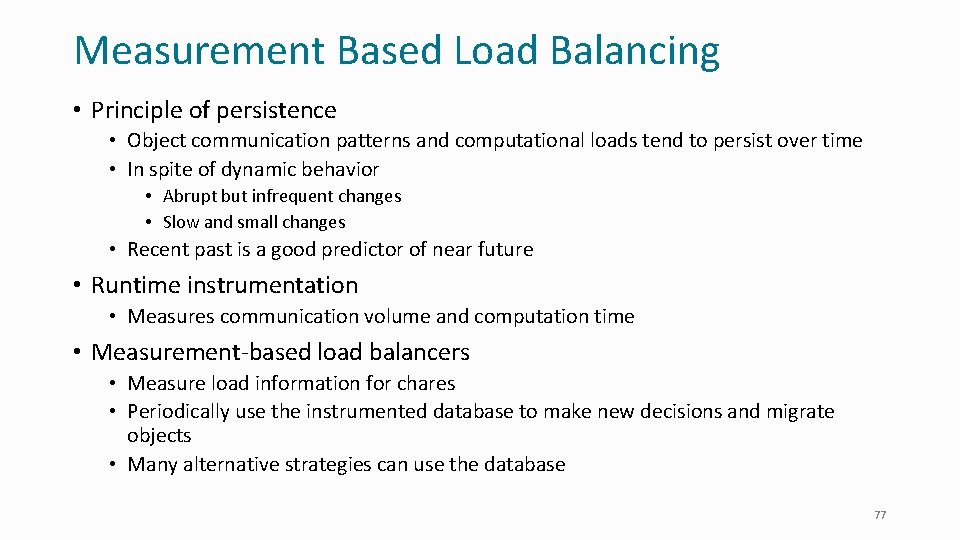 Measurement Based Load Balancing

• Principle of persistence
  • Object communication patterns and computational loads tend to persist over time
  • In spite of dynamic behavior
    • Abrupt but infrequent changes
    • Slow and small changes
  • Recent past is a good predictor of near future

• Runtime instrumentation
  • Measures communication volume and computation time

• Measurement-based load balancers
  • Measure load information for chares
  • Periodically use the instrumented database to make new decisions and migrate objects
  • Many alternative strategies can use the database

77